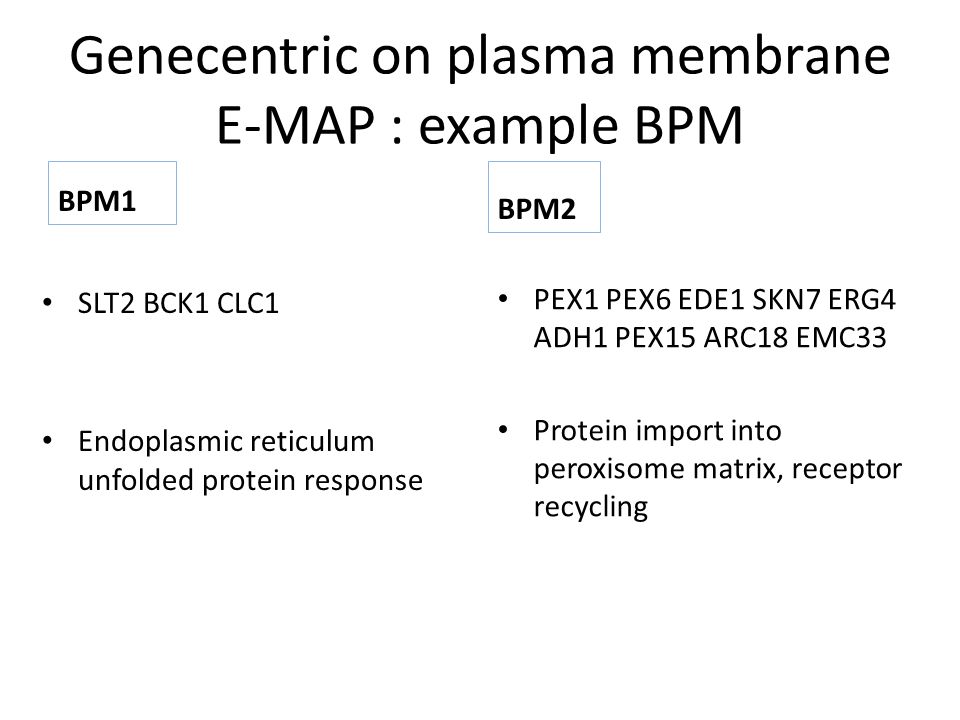 Genecentric on plasma membrane E-MAP : example BPM

BPM1

• SLT2 BCK1 CLC1

• Endoplasmic reticulum unfolded protein response

BPM2

• PEX1 PEX6 EDE1 SKN7 ERG4 ADH1 PEX15 ARC18 EMC33

• Protein import into peroxisome matrix, receptor recycling